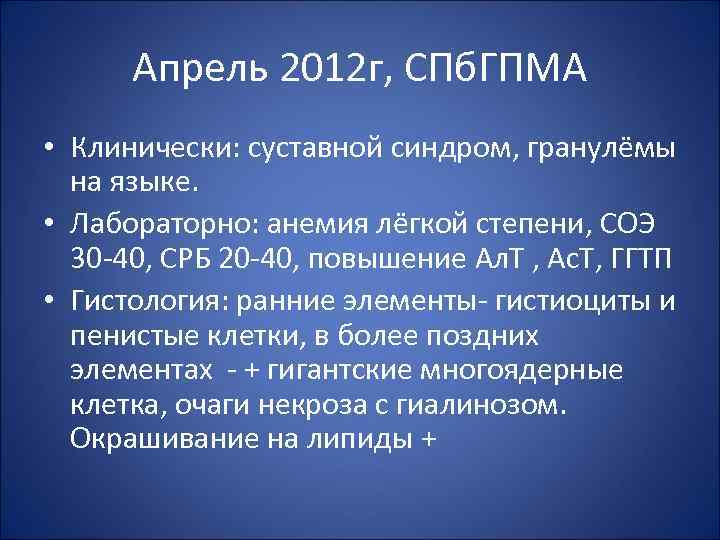 Апрель 2012г, СПбГПМА

• Клинически: суставной синдром, гранулёмы на языке.
• Лабораторно: анемия лёгкой степени, СОЭ 30-40, СРБ 20-40, повышение АлТ , АсТ, ГГТП
• Гистология: ранние элементы- гистиоциты и пенистые клетки, в более поздних элементах - + гигантские многоядерные клетка, очаги некроза с гиалинозом. Окрашивание на липиды +